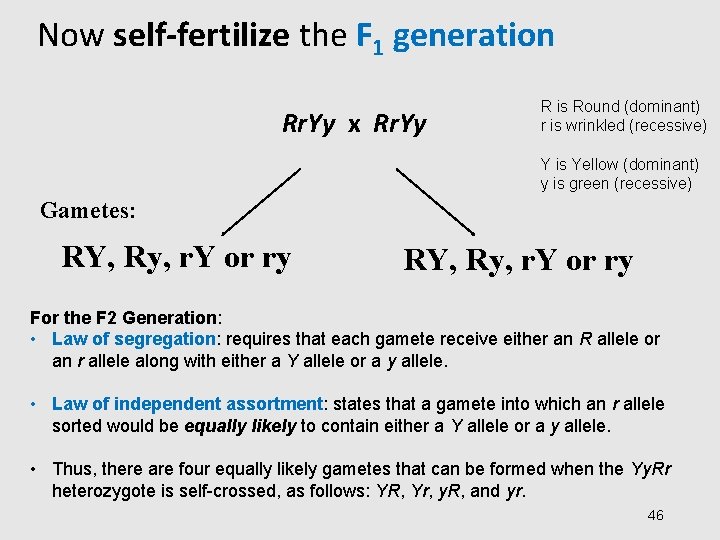 Now self-fertilize the $F_1$ generation

RrYy x RrYy

R is Round (dominant)
r is wrinkled (recessive)

Y is Yellow (dominant)
y is green (recessive)

Gametes:

RY, Ry, rY or ry

RY, Ry, rY or ry

For the F2 Generation:
• Law of segregation: requires that each gamete receive either an R allele or an r allele along with either a Y allele or a y allele.

• Law of independent assortment: states that a gamete into which an r allele sorted would be equally likely to contain either a Y allele or a y allele.

• Thus, there are four equally likely gametes that can be formed when the YyRr heterozygote is self-crossed, as follows: YR, Yr, yR, and yr.

46